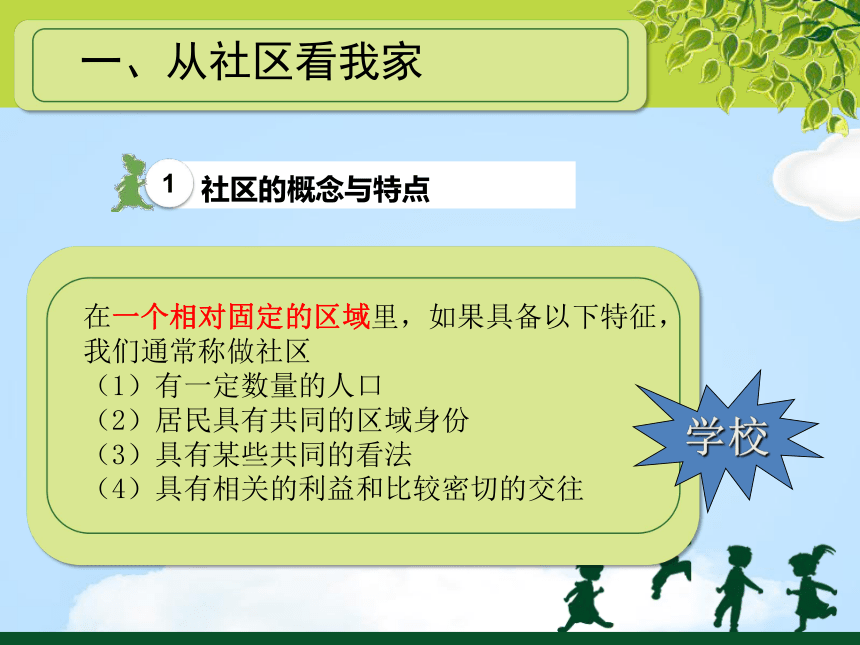 一、从社区看我家

1 社区的概念与特点

在一个相对固定的区域里，如果具备以下特征，我们通常称做社区
（1）有一定数量的人口
（2）居民具有共同的区域身份
（3）具有某些共同的看法
（4）具有相关的利益和比较密切的交往

学校